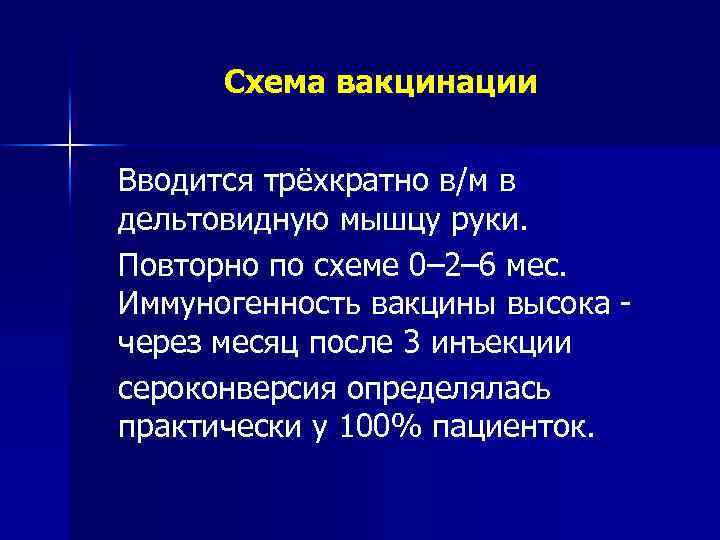 Схема вакцинации

Вводится трёхкратно в/м в дельтовидную мышцу руки.

Повторно по схеме 0–2–6 мес. Иммуногенность вакцины высока - через месяц после 3 инъекции

сероконверсия определялась практически у 100% пациенток.